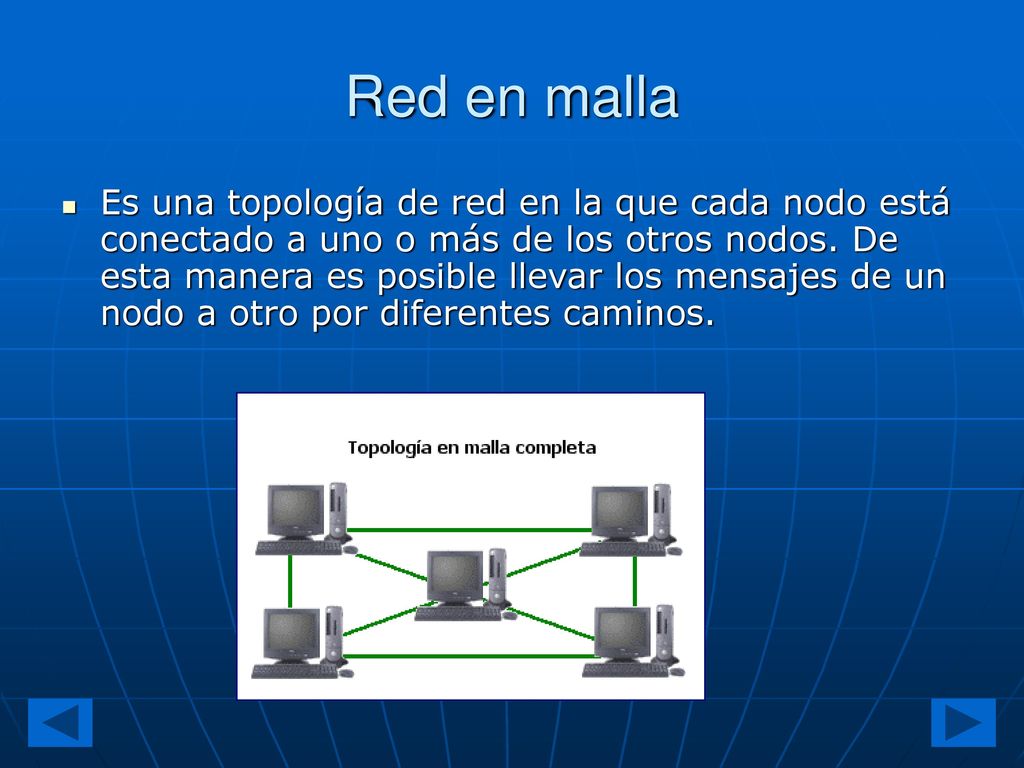 Red en malla

Es una topología de red en la que cada nodo está conectado a uno o más de los otros nodos. De esta manera es posible llevar los mensajes de un nodo a otro por diferentes caminos.

Topología en malla completa